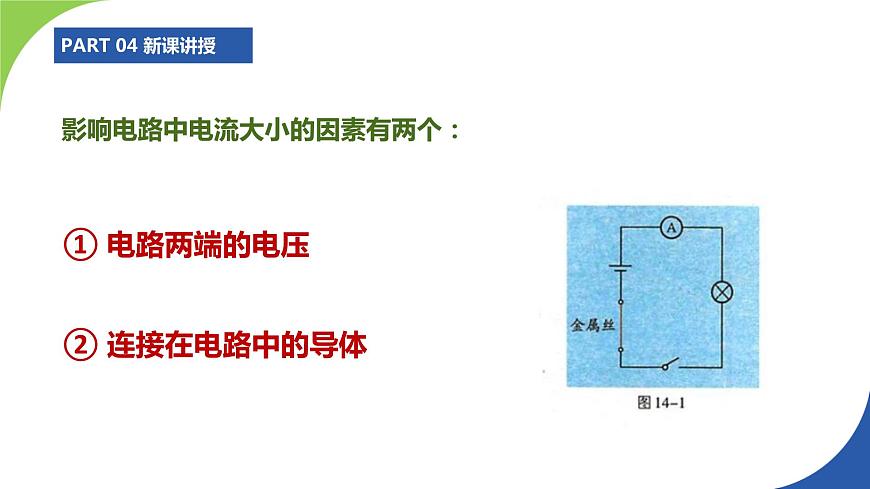 PART 04 新课讲授

影响电路中电流大小的因素有两个：

① 电路两端的电压

② 连接在电路中的导体

A

金属丝

图 14-1